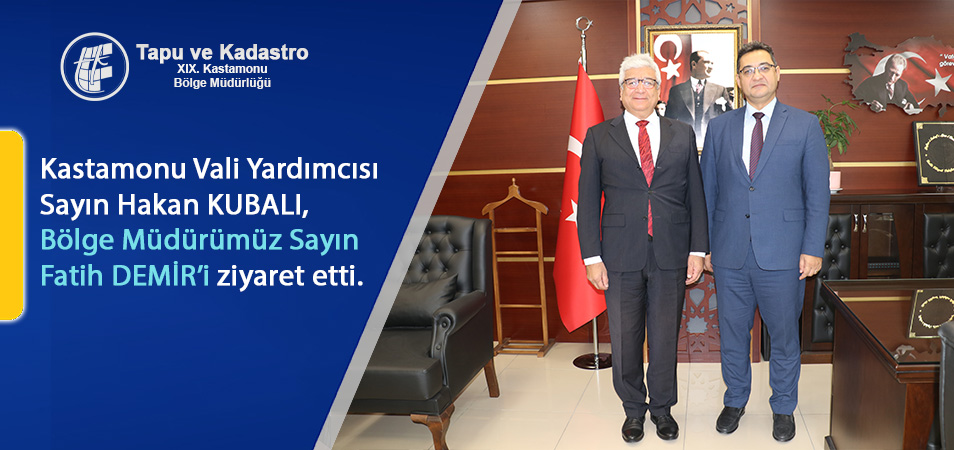 Tapu ve Kadastro
XIX. Kastamonu
Bölge Müdürlüğü

Kastamonu Vali Yardımcısı Sayın Hakan KUBALI, Bölge Müdürümüz Sayın Fatih DEMİR'i ziyaret etti.